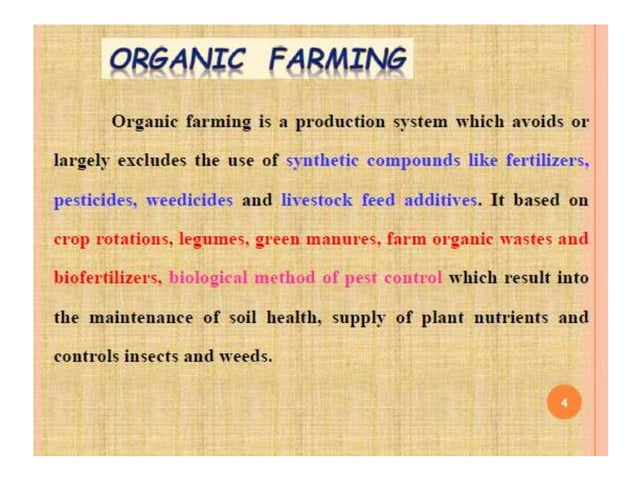 ORGANIC FARMING

Organic farming is a production system which avoids or largely excludes the use of synthetic compounds like fertilizers, pesticides, weedicides and livestock feed additives. It based on crop rotations, legumes, green manures, farm organic wastes and biofertilizers, biological method of pest control which result into the maintenance of soil health, supply of plant nutrients and controls insects and weeds.

4